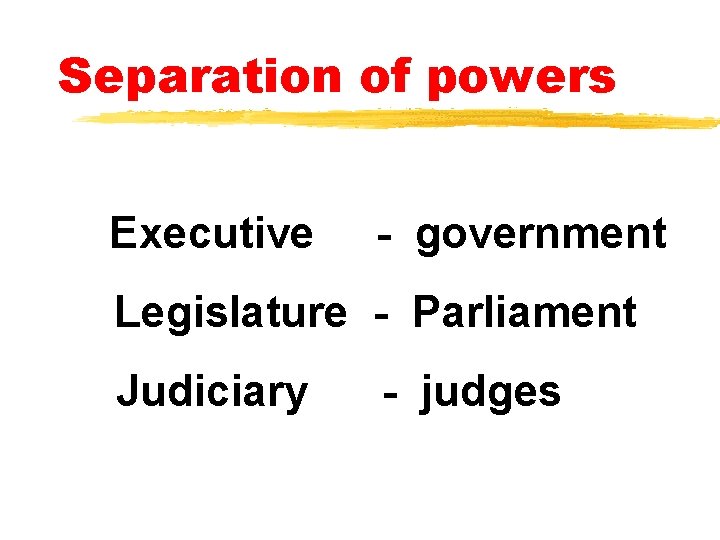 Separation of powers

Executive - government

Legislature - Parliament

Judiciary - judges